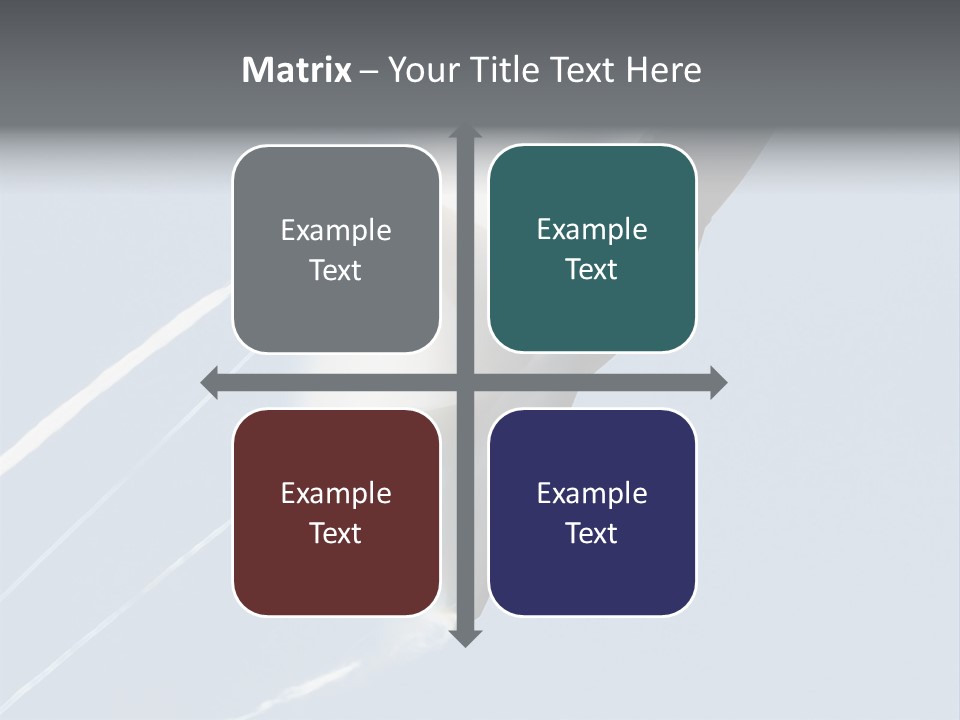 Matrix – Your Title Text Here

Example Text

Example Text

Example Text

Example Text